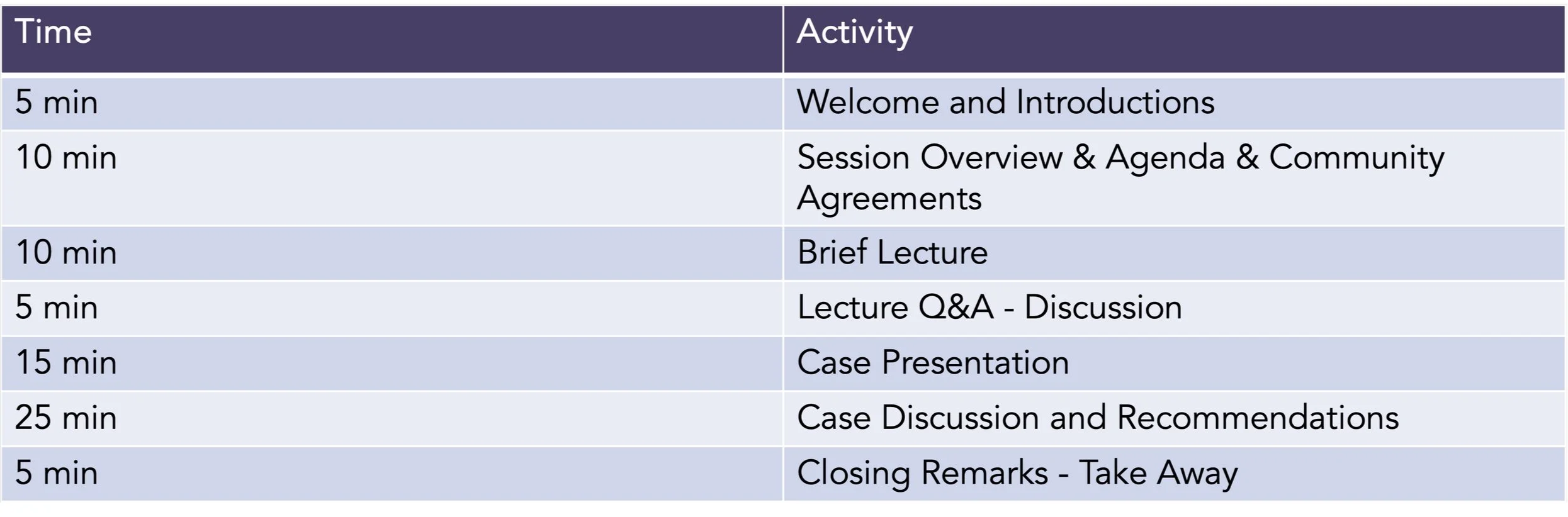 | Time | Activity |
|---|---|
| 5 min | Welcome and Introductions |
| 10 min | Session Overview & Agenda & Community Agreements |
| 10 min | Brief Lecture |
| 5 min | Lecture Q&A - Discussion |
| 15 min | Case Presentation |
| 25 min | Case Discussion and Recommendations |
| 5 min | Closing Remarks - Take Away |